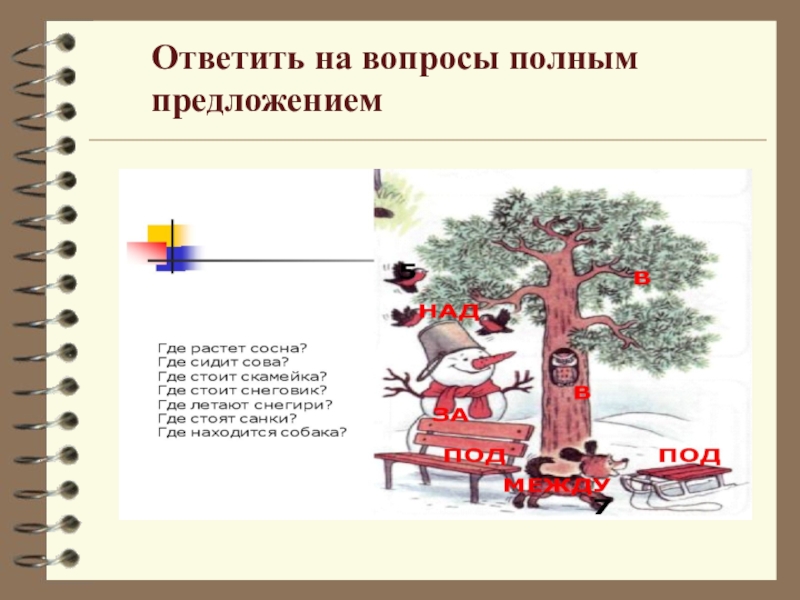 Ответить на вопросы полным предложением

Где растет сосна?
Где сидит сова?
Где стоит скамейка?
Где стоит снеговик?
Где летают снегири?
Где стоят санки?
Где находится собака?

5
В
НАД
В
ЗА
ПОД
ПОД
МЕЖДУ
7